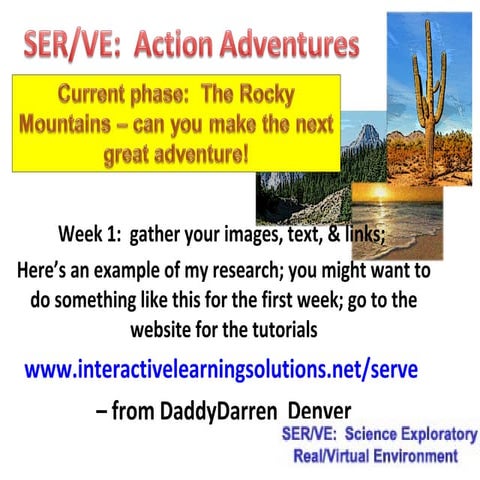 SER/VE: Action Adventures

Current phase: The Rocky Mountains – can you make the next great adventure!

Week 1: gather your images, text, & links;

Here's an example of my research; you might want to do something like this for the first week; go to the website for the tutorials

www.interactivelearningsolutions.net/serve

– from DaddyDarren Denver

SER/VE: Science Exploratory Real/Virtual Environment